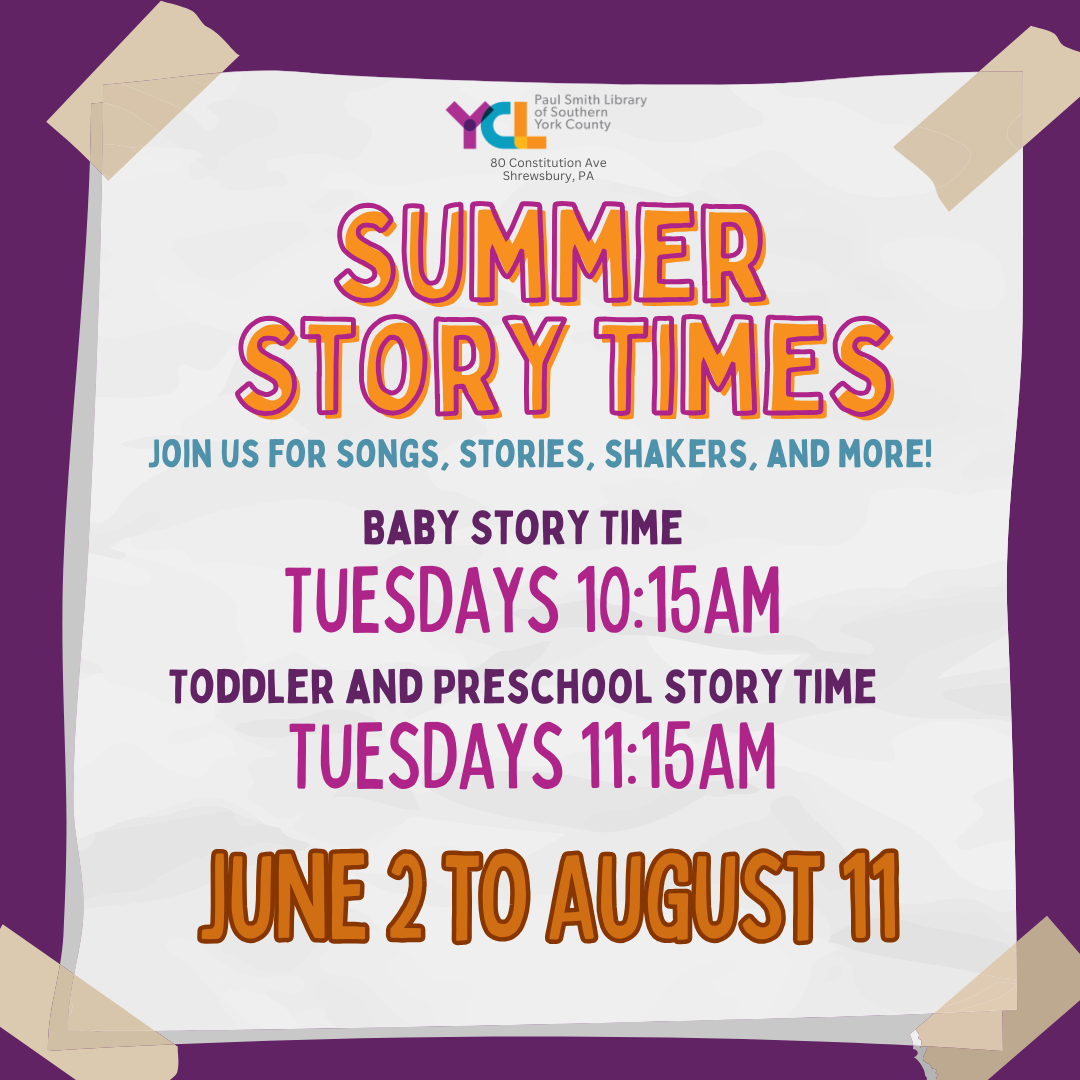 YCL Paul Smith Library of Southern York County

80 Constitution Ave
Shrewsbury, PA

SUMMER STORY TIMES

JOIN US FOR SONGS, STORIES, SHAKERS, AND MORE!

BABY STORY TIME
TUESDAYS 10:15AM

TODDLER AND PRESCHOOL STORY TIME
TUESDAYS 11:15AM

JUNE 2 TO AUGUST 11